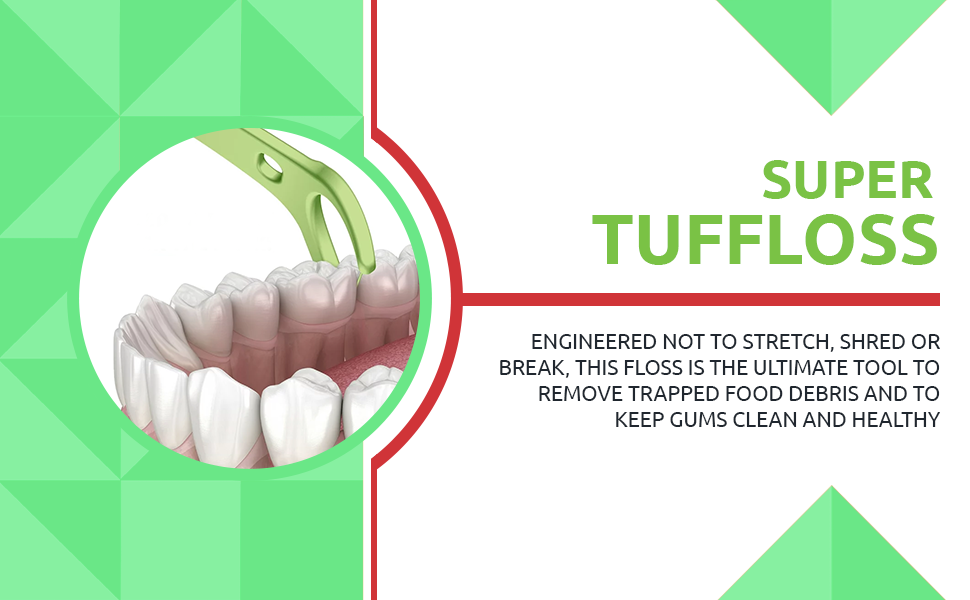 SUPER
TUFFLOSS

ENGINEERED NOT TO STRETCH, SHRED OR BREAK, THIS FLOSS IS THE ULTIMATE TOOL TO REMOVE TRAPPED FOOD DEBRIS AND TO KEEP GUMS CLEAN AND HEALTHY